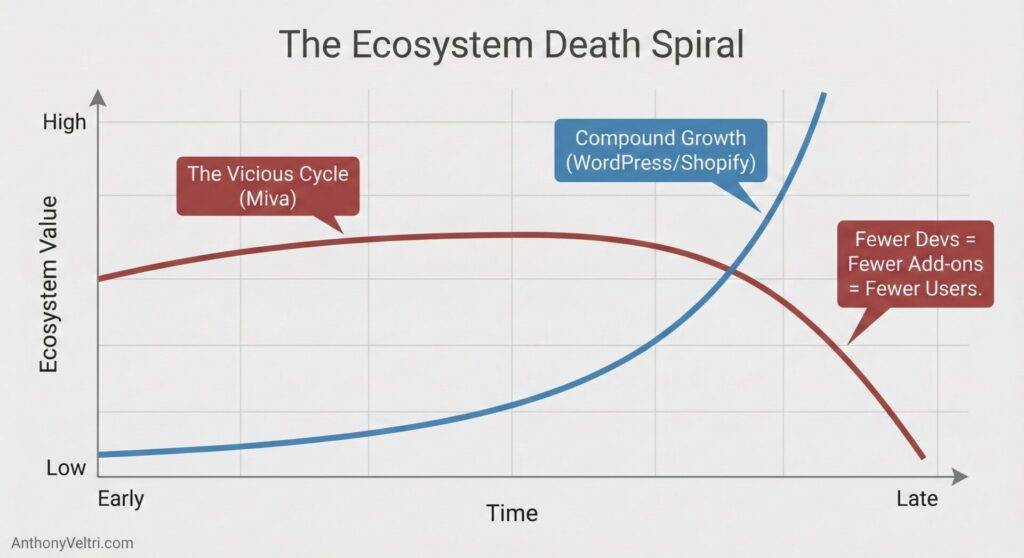 The Ecosystem Death Spiral

High

Ecosystem Value

Low

The Vicious Cycle (Miva)

Compound Growth (WordPress/Shopify)

Fewer Devs = Fewer Add-ons = Fewer Users.

Early

Time

Late

AnthonyVeltri.com